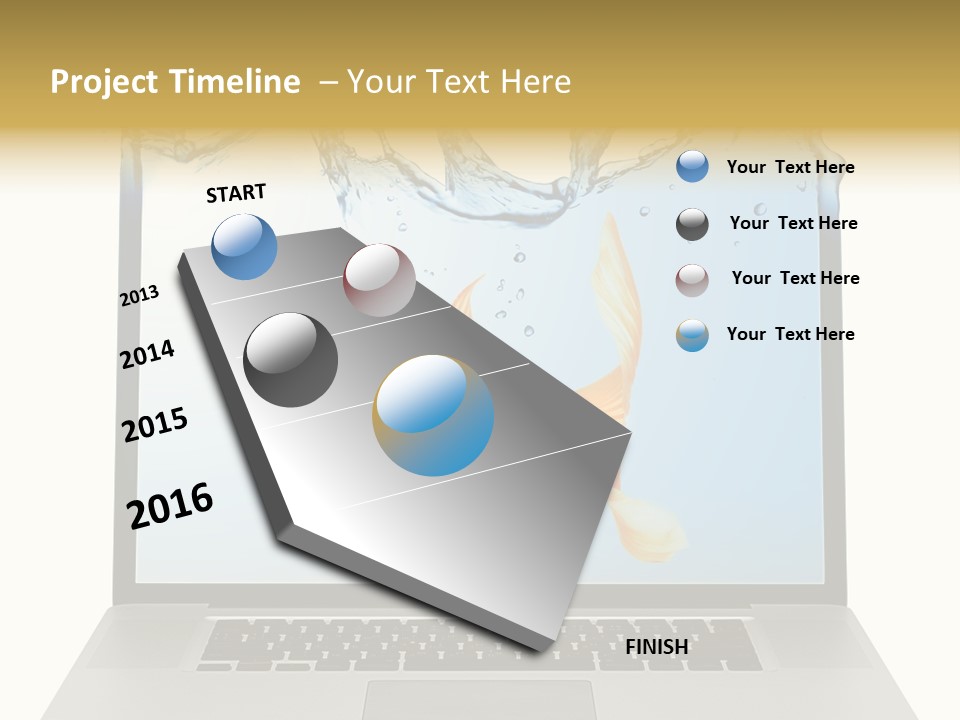 Project Timeline – Your Text Here

START

2013

2014

2015

2016

FINISH

Your Text Here

Your Text Here

Your Text Here

Your Text Here